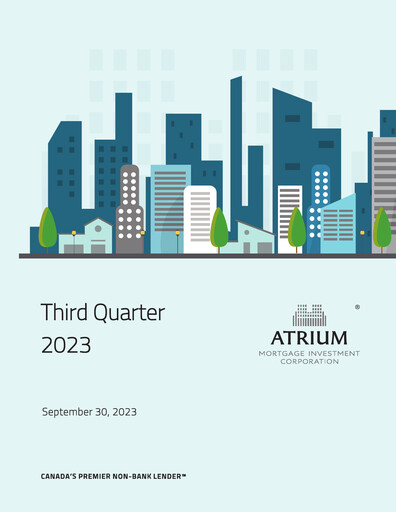 Third Quarter
2023

®
ATRIUM
MORTGAGE INVESTMENT
CORPORATION

September 30, 2023

CANADA'S PREMIER NON-BANK LENDER™